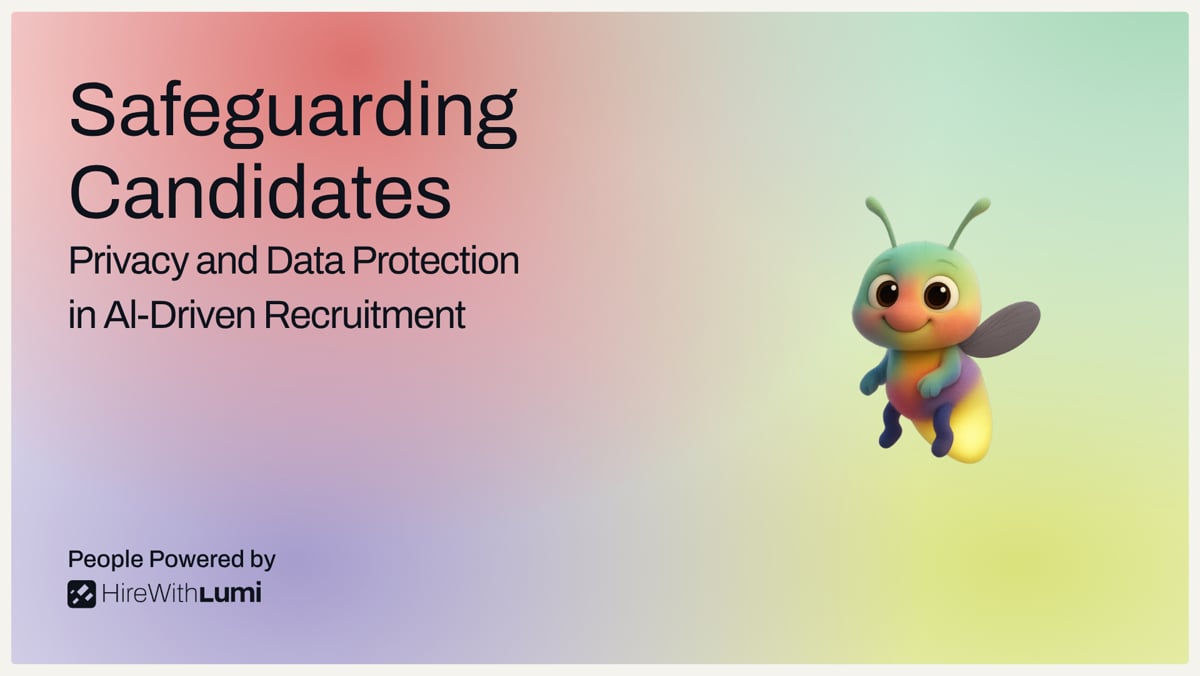 Safeguarding Candidates

Privacy and Data Protection in AI-Driven Recruitment

People Powered by

HireWithLumi